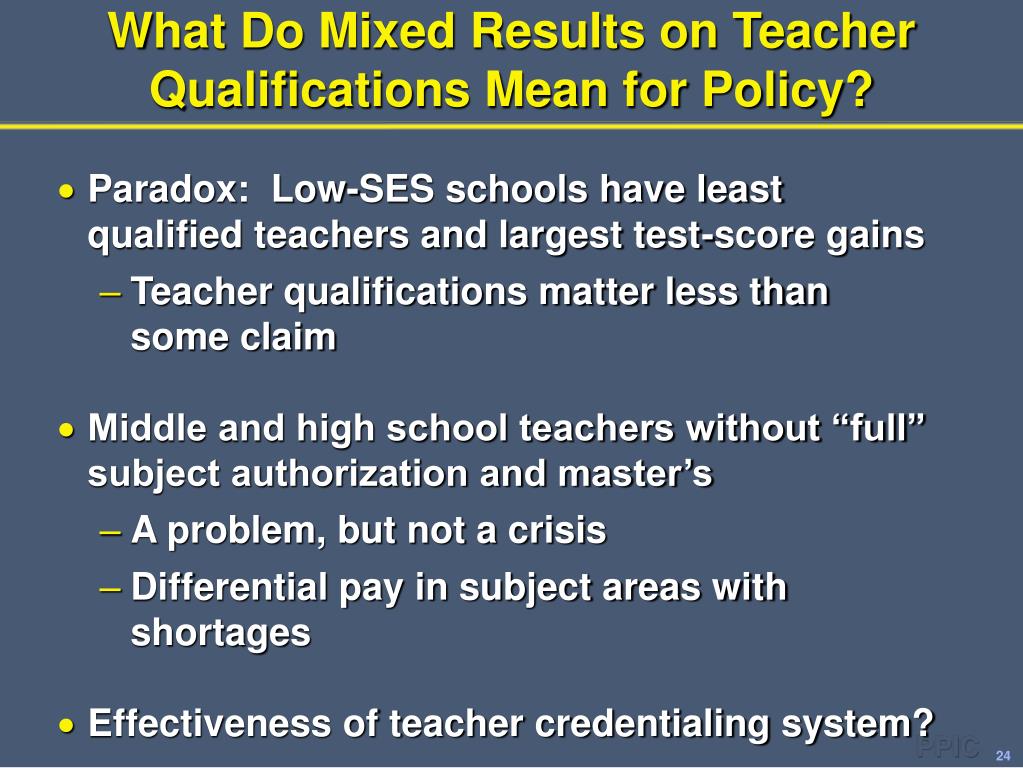 What Do Mixed Results on Teacher Qualifications Mean for Policy?

• Paradox: Low-SES schools have least qualified teachers and largest test-score gains
– Teacher qualifications matter less than some claim

• Middle and high school teachers without “full” subject authorization and master’s
– A problem, but not a crisis
– Differential pay in subject areas with shortages

• Effectiveness of teacher credentialing system?

PPIC 24